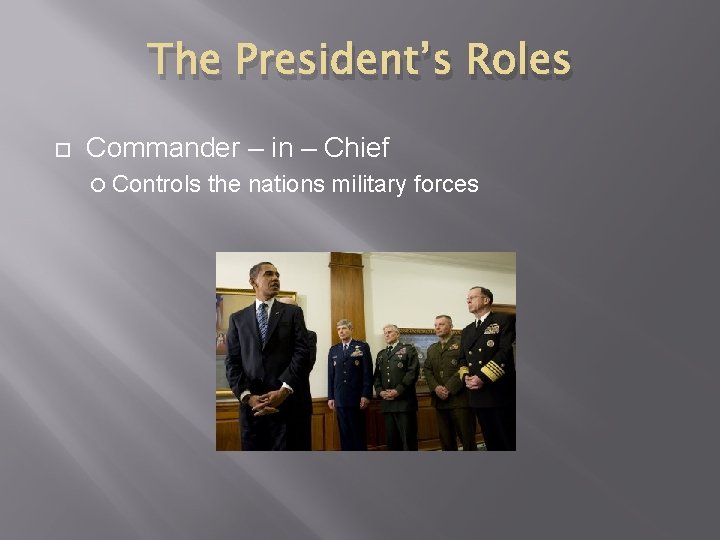 The President's Roles

Commander – in – Chief

Controls the nations military forces